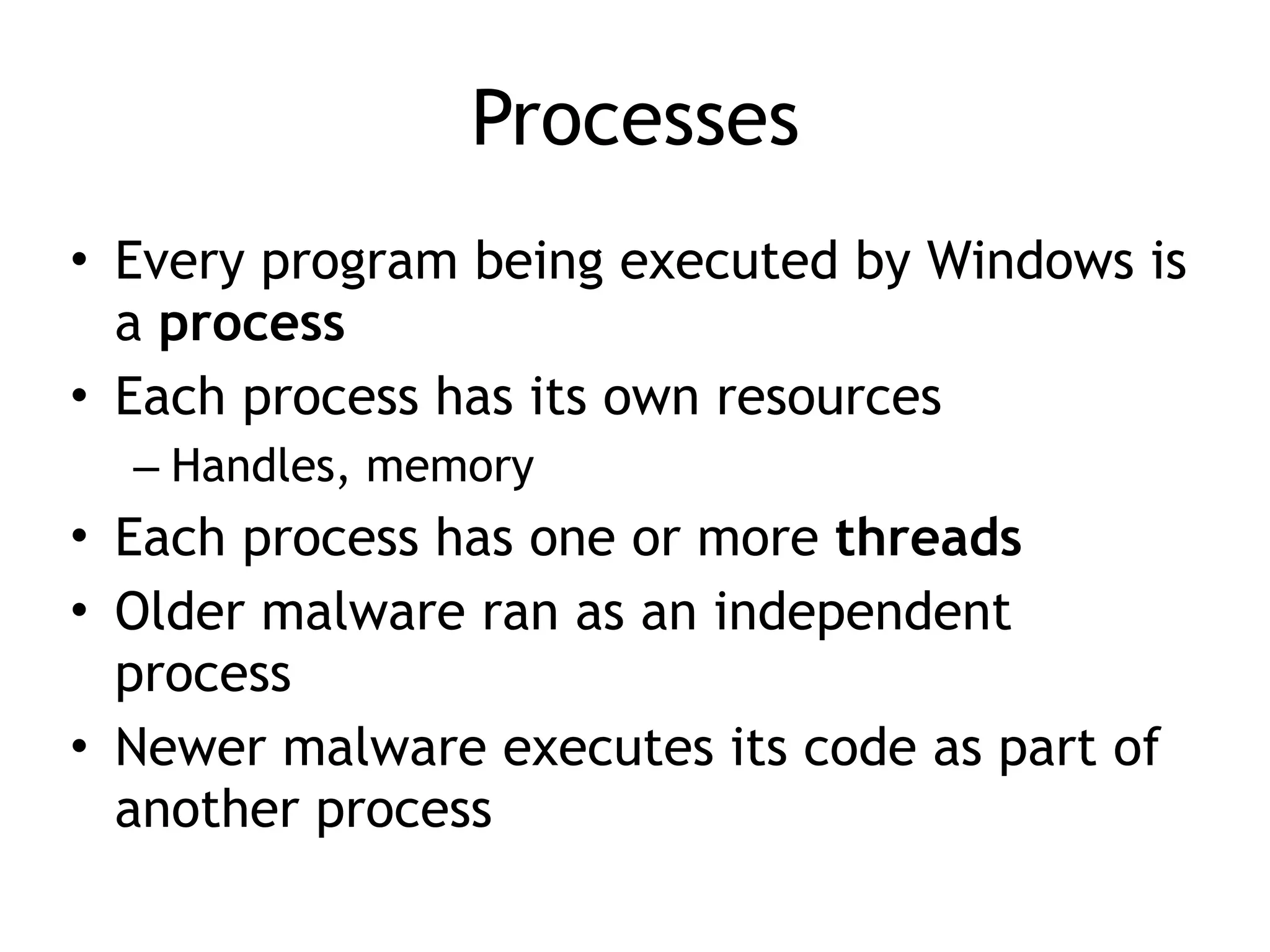 Processes

• Every program being executed by Windows is a process
• Each process has its own resources
– Handles, memory
• Each process has one or more threads
• Older malware ran as an independent process
• Newer malware executes its code as part of another process